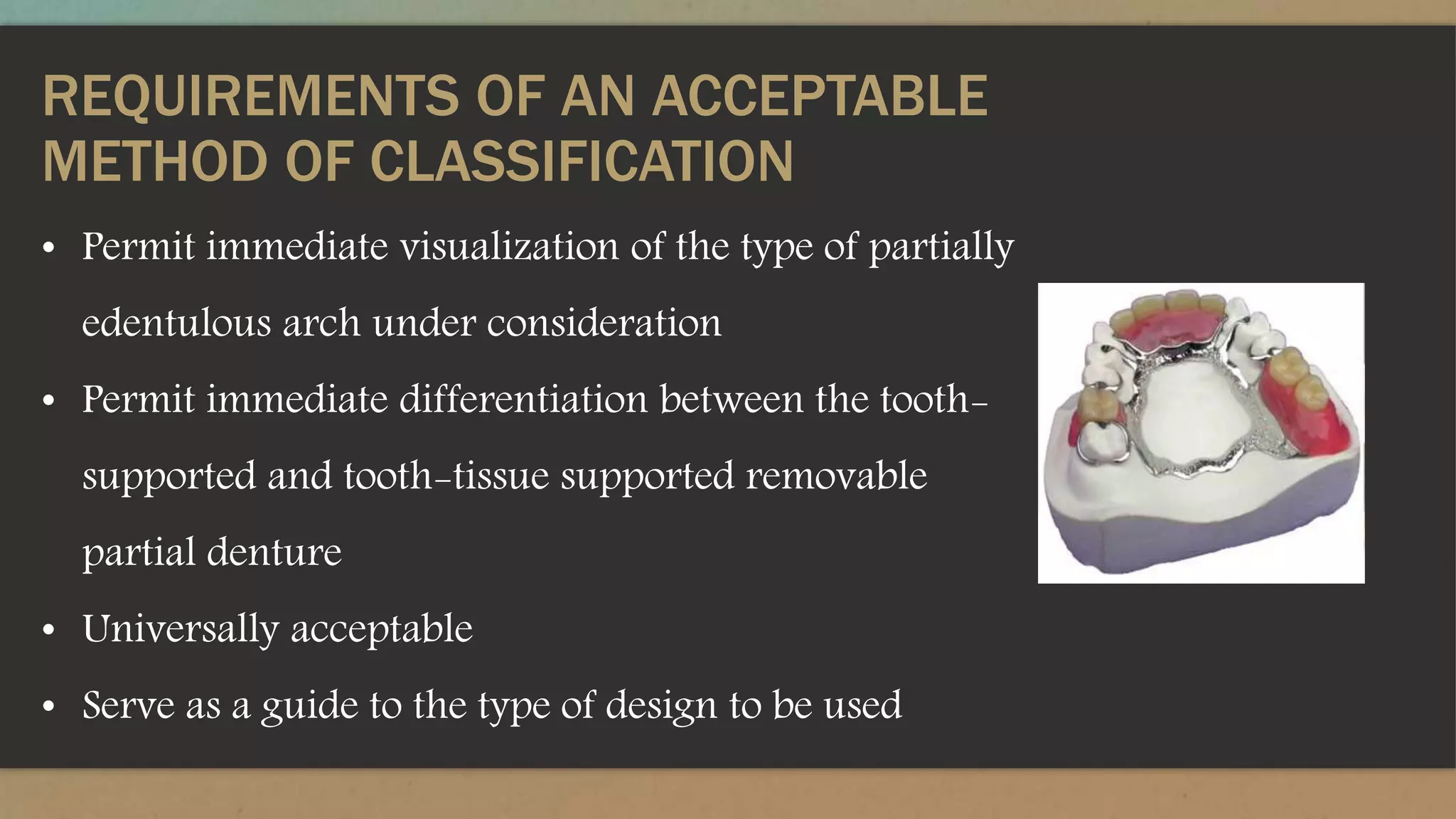 REQUIREMENTS OF AN ACCEPTABLE METHOD OF CLASSIFICATION

• Permit immediate visualization of the type of partially edentulous arch under consideration

• Permit immediate differentiation between the tooth-supported and tooth-tissue supported removable partial denture

• Universally acceptable

• Serve as a guide to the type of design to be used